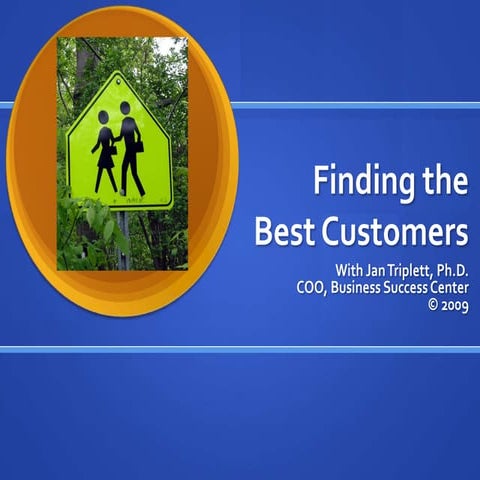 Finding the Best Customers

With Jan Triplett, Ph.D.
COO, Business Success Center
© 2009